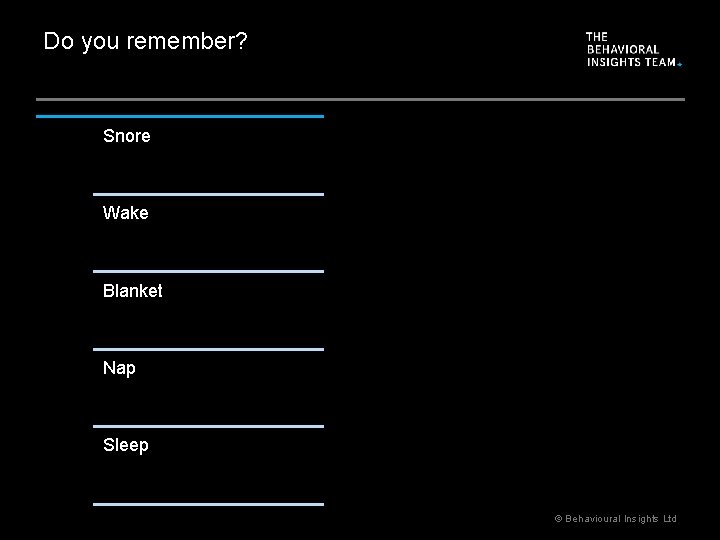 Do you remember?

THE BEHAVIORAL INSIGHTS TEAM

Snore

Wake

Blanket

Nap

Sleep

© Behavioural Insights Ltd